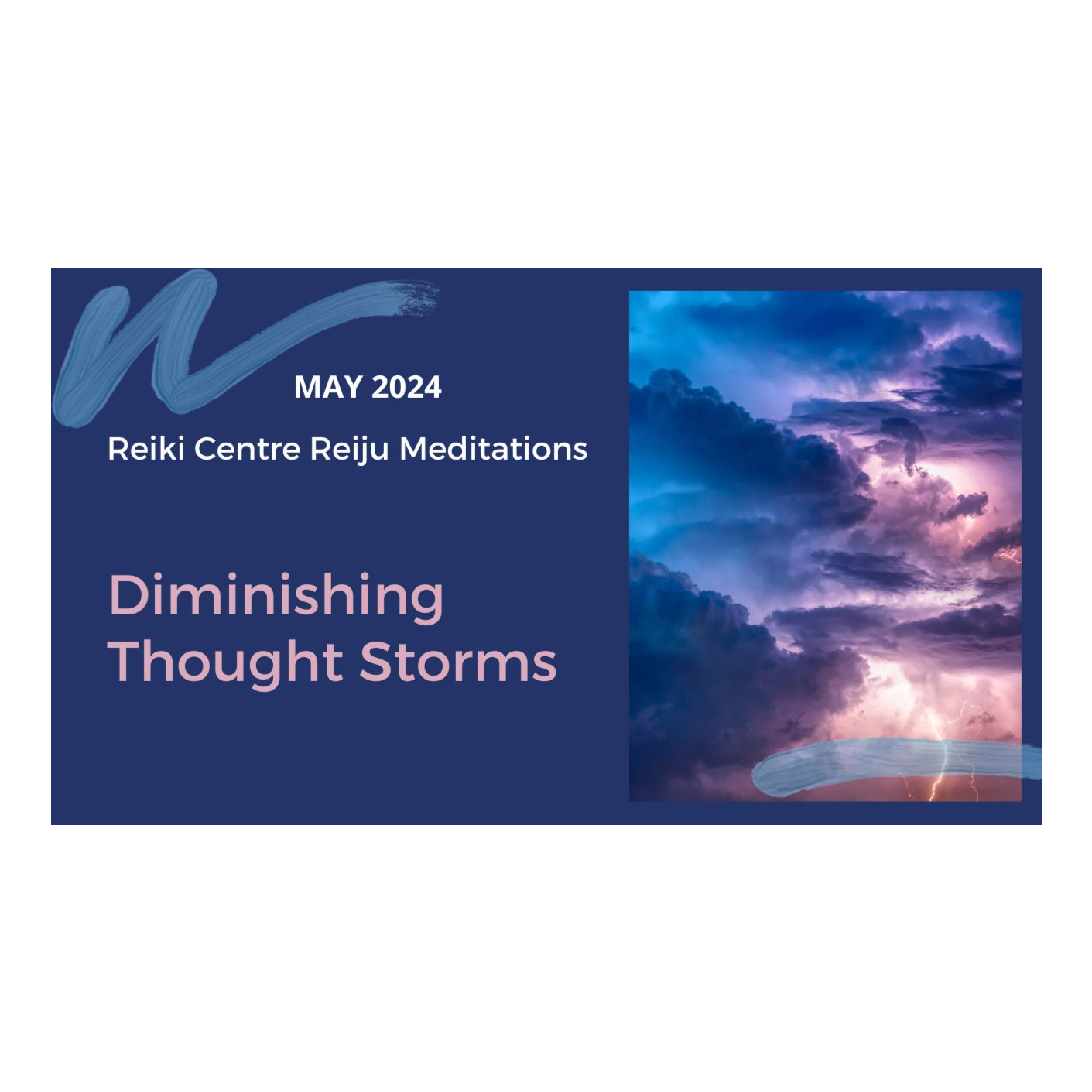 MAY 2024

Reiki Centre Reiju Meditations

Diminishing Thought Storms